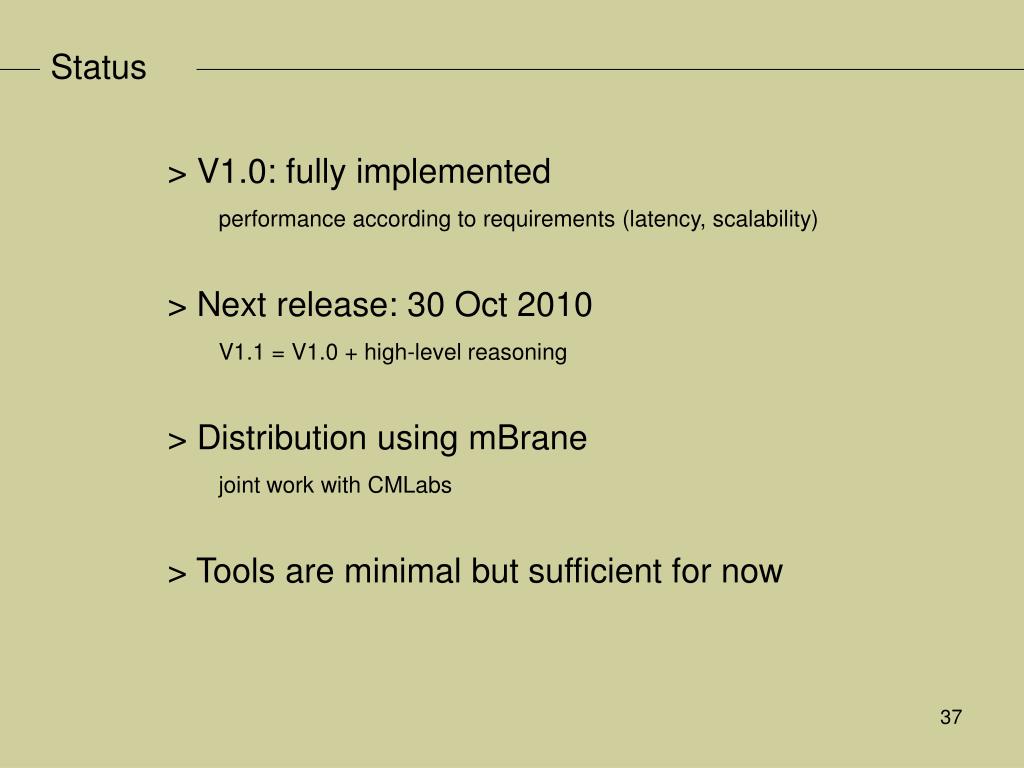 Status

> V1.0: fully implemented

performance according to requirements (latency, scalability)

> Next release: 30 Oct 2010

V1.1 = V1.0 + high-level reasoning

> Distribution using mBrane

joint work with CMLabs

> Tools are minimal but sufficient for now

37